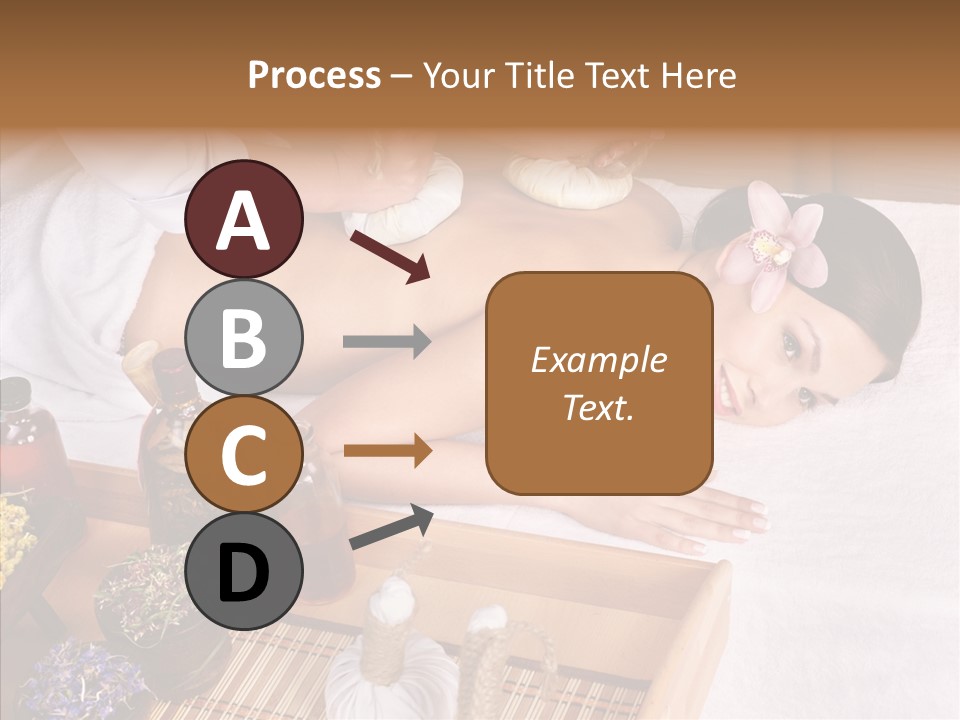 Process – Your Title Text Here

A

B

C

D

Example Text.